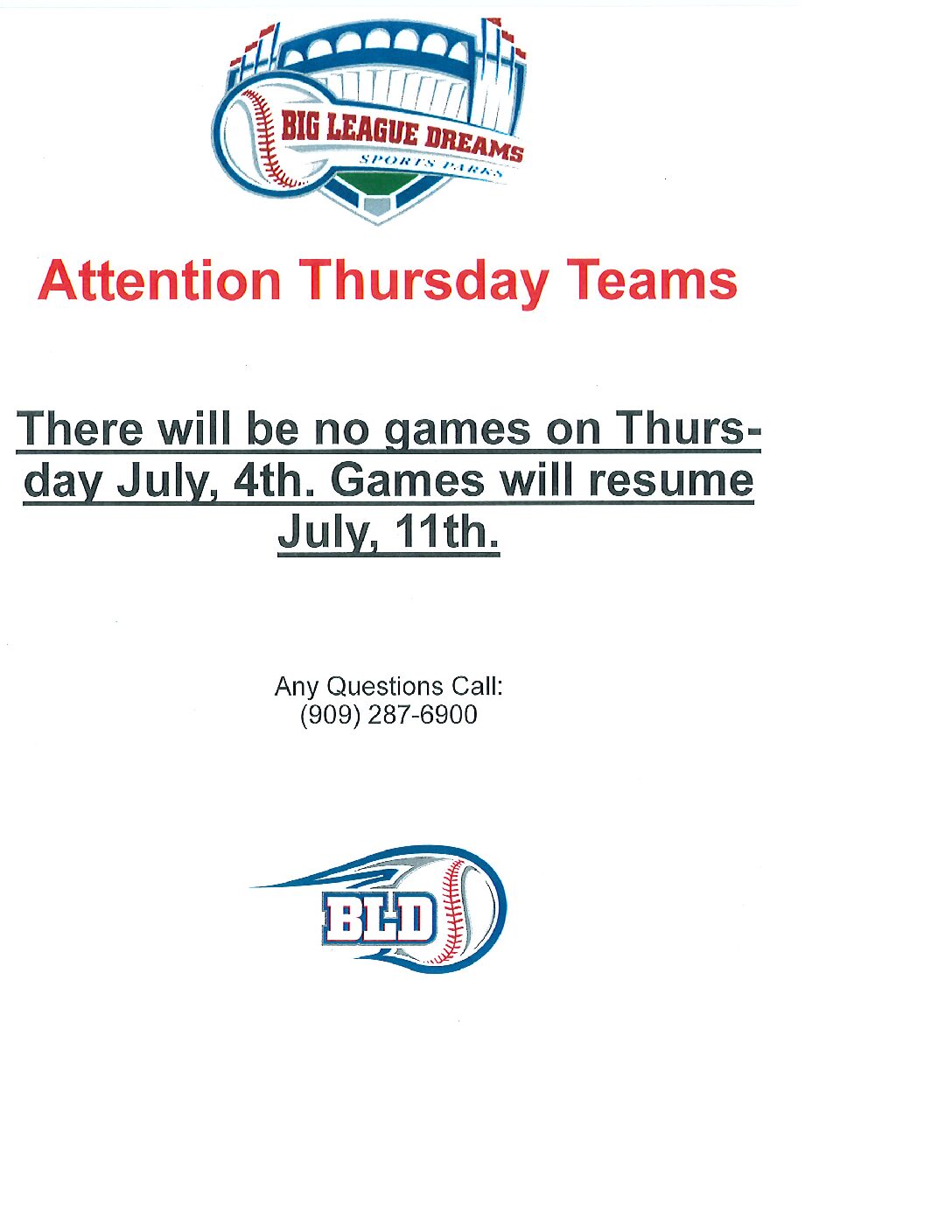 BIG LEAGUE DREAMS
SPORTS PARKS

Attention Thursday Teams

There will be no games on Thursday July, 4th. Games will resume July, 11th.

Any Questions Call:
(909) 287-6900

BLD